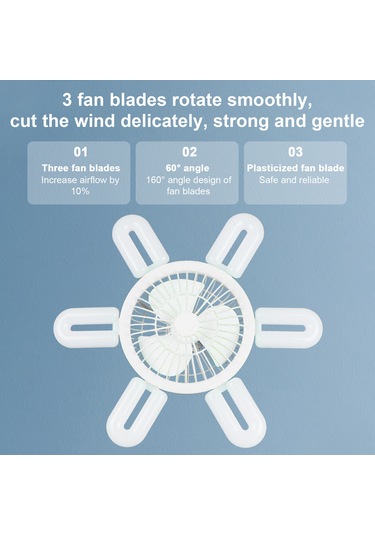 3 fan blades rotate smoothly, cut the wind delicately, strong and gentle

01
Three fan blades
Increase airflow by 10%

02
60° angle
160° angle design of fan blades

03
Plasticized fan blade
Safe and reliable